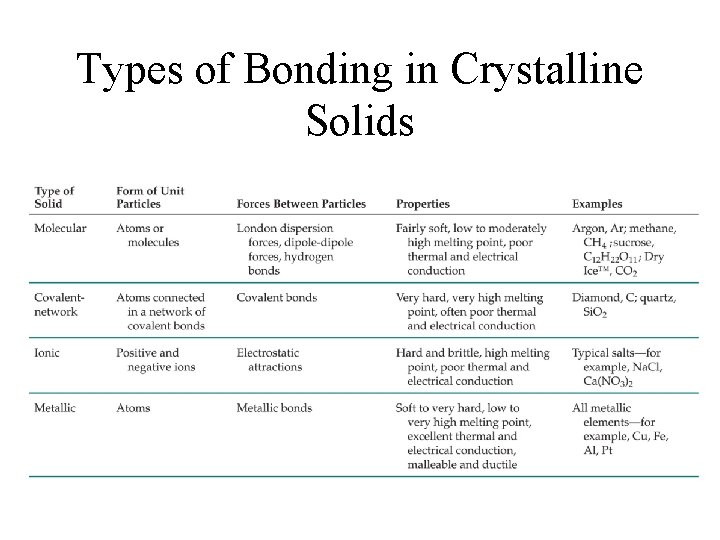 Types of Bonding in Crystalline Solids

| Type of Solid | Form of Unit Particles | Forces Between Particles | Properties | Examples |
|---|---|---|---|---|
| Molecular | Atoms or molecules | London dispersion forces, dipole-dipole forces, hydrogen bonds | Fairly soft, low to moderately high melting point, poor thermal and electrical conduction | Argon, Ar; methane, $CH_4$ ;sucrose, $C_{12}H_{22}O_{11}$; Dry Ice™, $CO_2$ |
| Covalent-network | Atoms connected in a network of covalent bonds | Covalent bonds | Very hard, very high melting point, often poor thermal and electrical conduction | Diamond, C; quartz, $SiO_2$ |
| Ionic | Positive and negative ions | Electrostatic attractions | Hard and brittle, high melting point, poor thermal and electrical conduction | Typical salts—for example, NaCl, $Ca(NO_3)_2$ |
| Metallic | Atoms | Metallic bonds | Soft to very hard, low to very high melting point, excellent thermal and electrical conduction, malleable and ductile | All metallic elements—for example, Cu, Fe, Al, Pt |